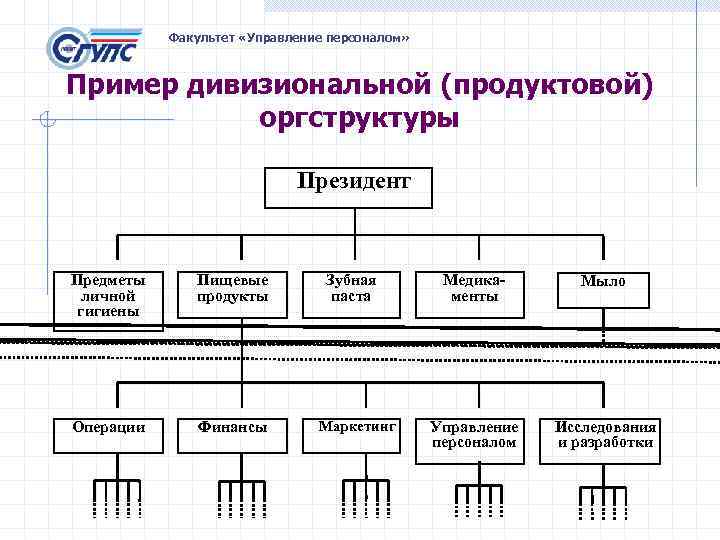 СГУПС

Факультет «Управление персоналом»

Пример дивизиональной (продуктовой) оргструктуры

Президент

Предметы личной гигиены

Пищевые продукты

Зубная паста

Медикаменты

Мыло

Операции

Финансы

Маркетинг

Управление персоналом

Исследования и разработки